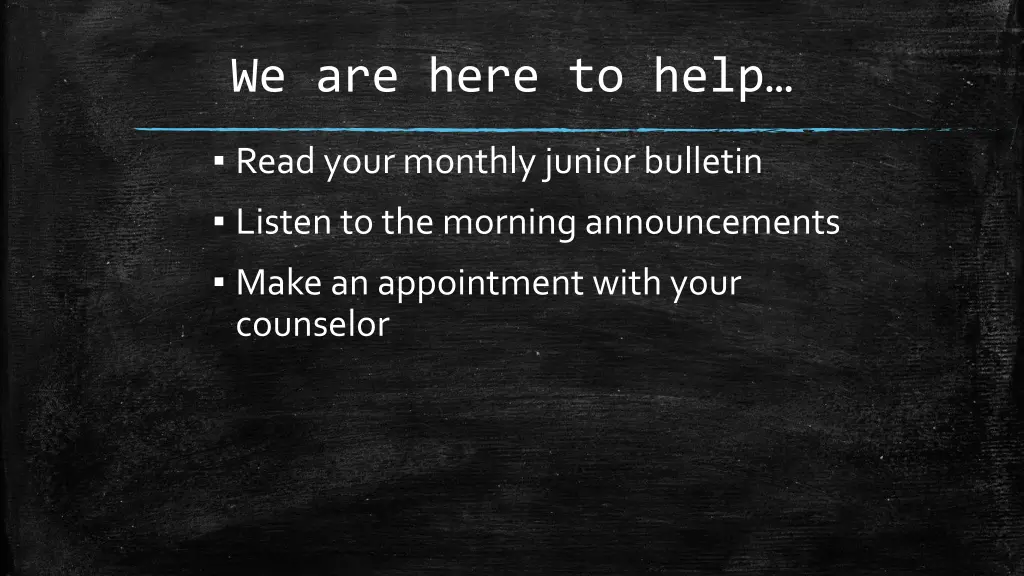 We are here to help…

▪ Read your monthly junior bulletin

▪ Listen to the morning announcements

▪ Make an appointment with your counselor